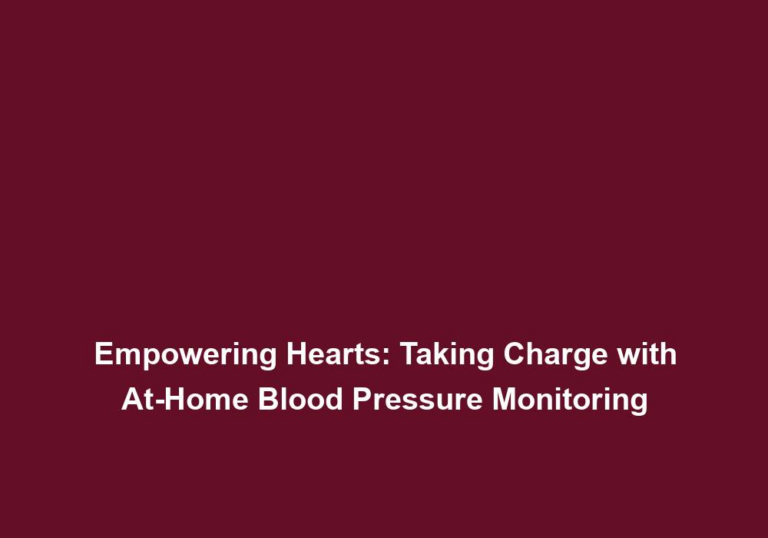 Empowering Hearts: Taking Charge with At-Home Blood Pressure Monitoring